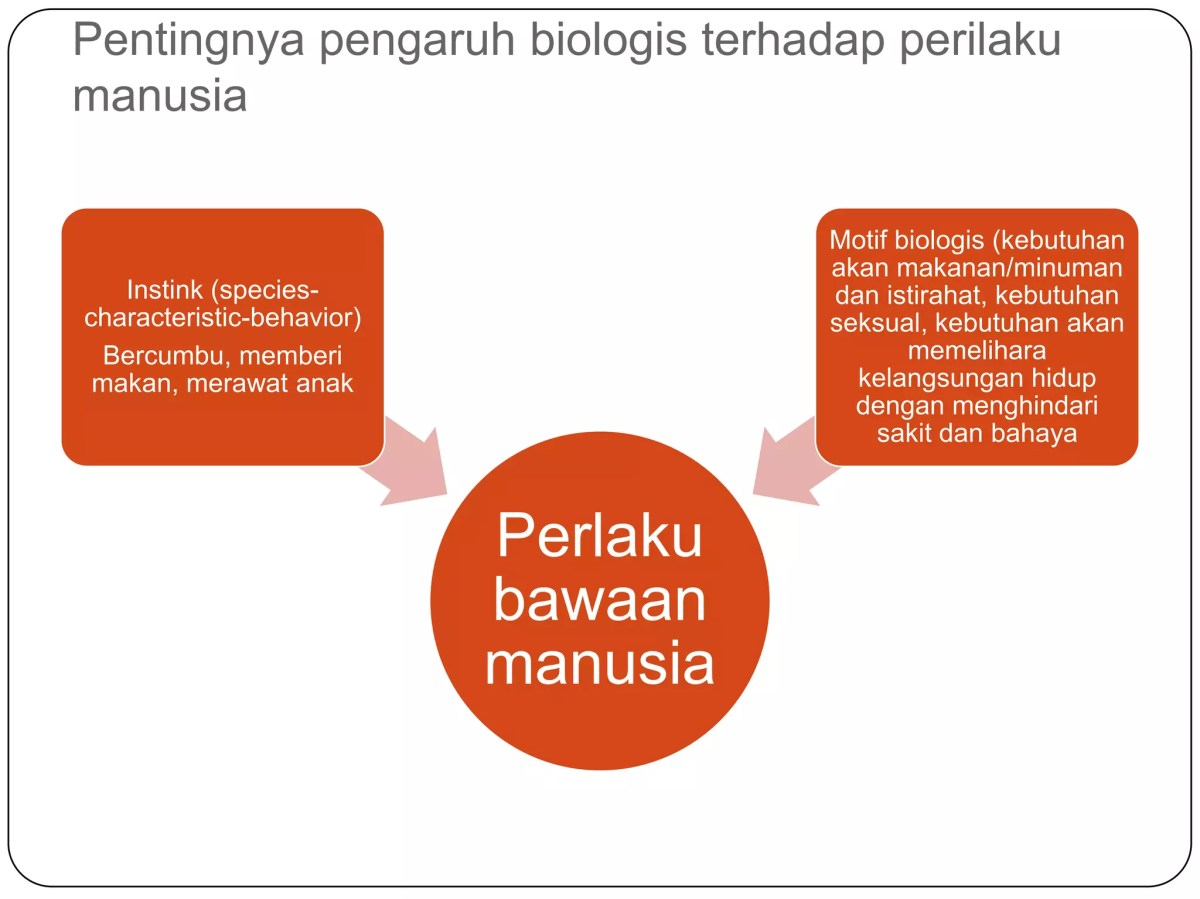 Pentingnya pengaruh biologis terhadap perilaku manusia

Instink (species-characteristic-behavior)

Bercumbu, memberi makan, merawat anak

Motif biologis (kebutuhan akan makanan/minuman dan istirahat, kebutuhan seksual, kebutuhan akan memelihara kelangsungan hidup dengan menghindari sakit dan bahaya

Perlaku bawaan manusia